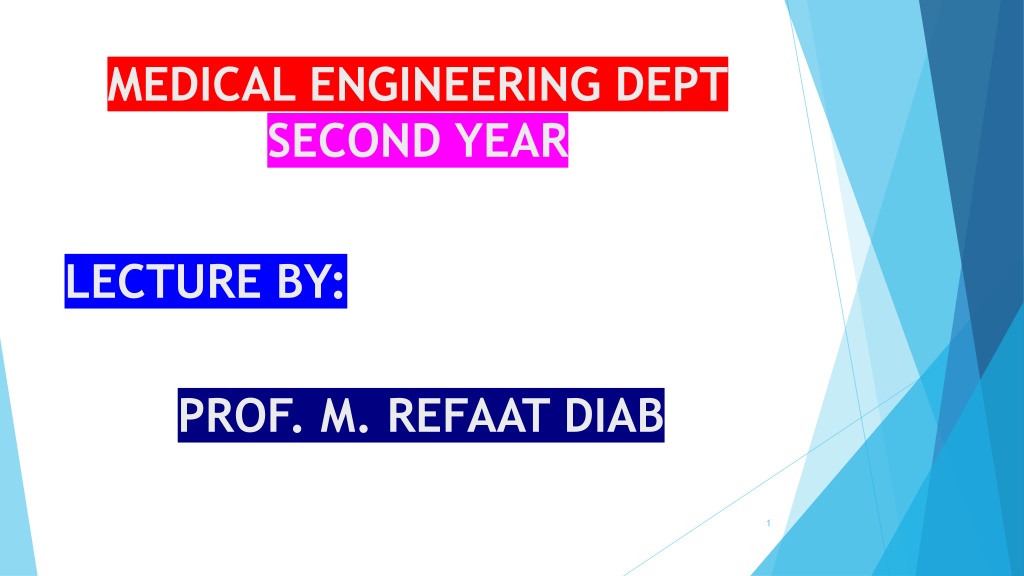 MEDICAL ENGINEERING DEPT
SECOND YEAR

LECTURE BY:

PROF. M. REFAAT DIAB

1